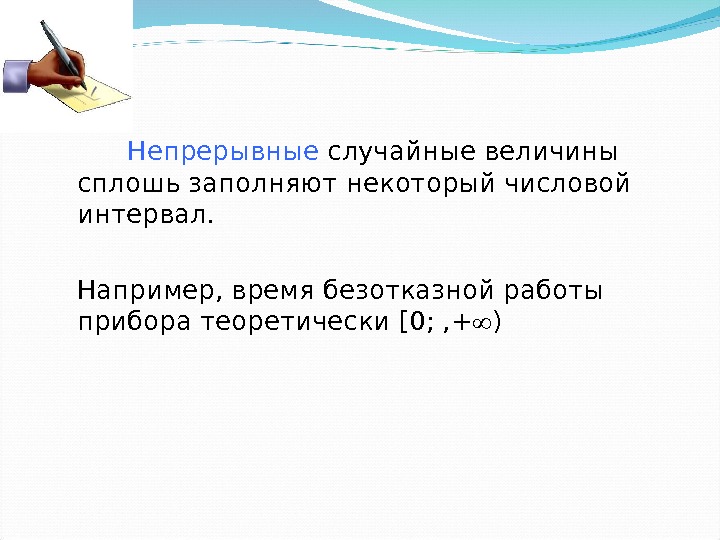 Непрерывные случайные величины сплошь заполняют некоторый числовой интервал.

Например, время безотказной работы прибора теоретически $[0; ,+\infty)$